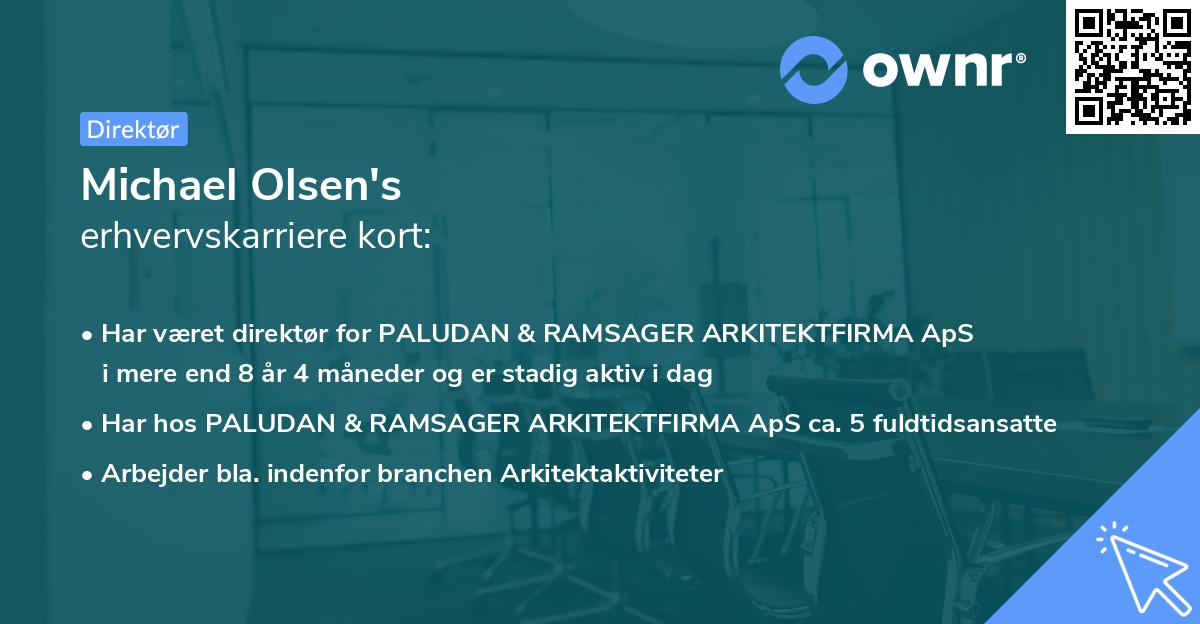 ownr®

Direktør

Michael Olsen's
erhvervskarriere kort:

• Har været direktør for PALUDAN & RAMSAGER ARKITEKTFIRMA ApS i mere end 8 år 4 måneder og er stadig aktiv i dag

• Har hos PALUDAN & RAMSAGER ARKITEKTFIRMA ApS ca. 5 fuldtidsansatte

• Arbejder bla. indenfor branchen Arkitektaktiviteter